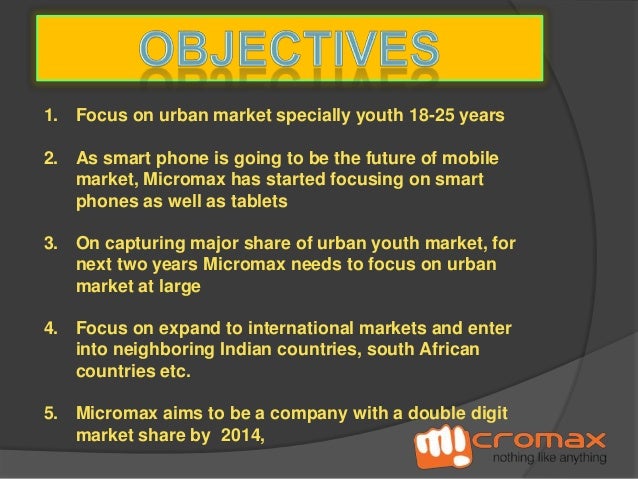 OBJECTIVES

1. Focus on urban market specially youth 18-25 years

2. As smart phone is going to be the future of mobile market, Micromax has started focusing on smart phones as well as tablets

3. On capturing major share of urban youth market, for next two years Micromax needs to focus on urban market at large

4. Focus on expand to international markets and enter into neighboring Indian countries, south African countries etc.

5. Micromax aims to be a company with a double digit market share by 2014,

micromax
nothing like anything